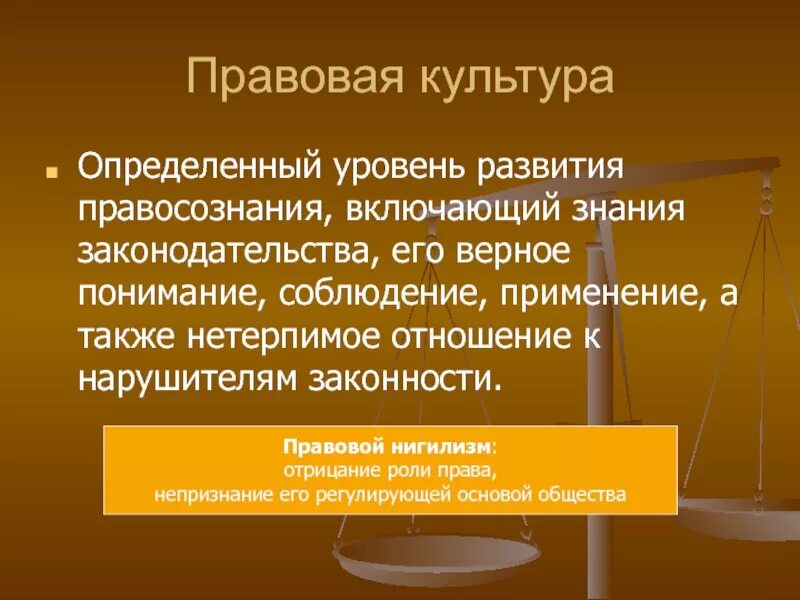 Правовая культура

Определенный уровень развития правосознания, включающий знания законодательства, его верное понимание, соблюдение, применение, а также нетерпимое отношение к нарушителям законности.

Правовой нигилизм:
отрицание роли права,
непризнание его регулирующей основой общества